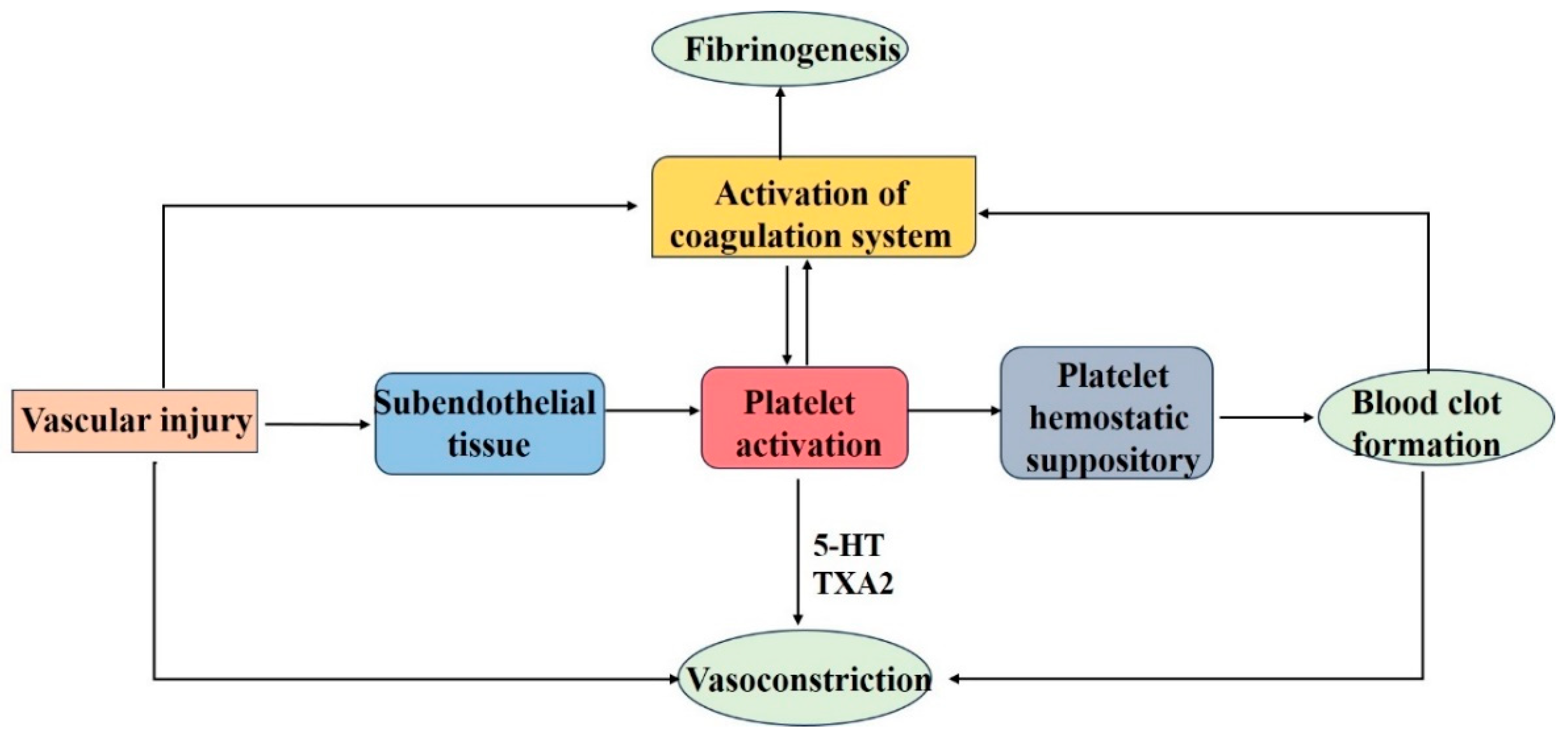 Fibrinogenesis

Activation of coagulation system

Vascular injury

Subendothelial tissue

Platelet activation

Platelet hemostatic suppository

Blood clot formation

5-HT
TXA2

Vasoconstriction